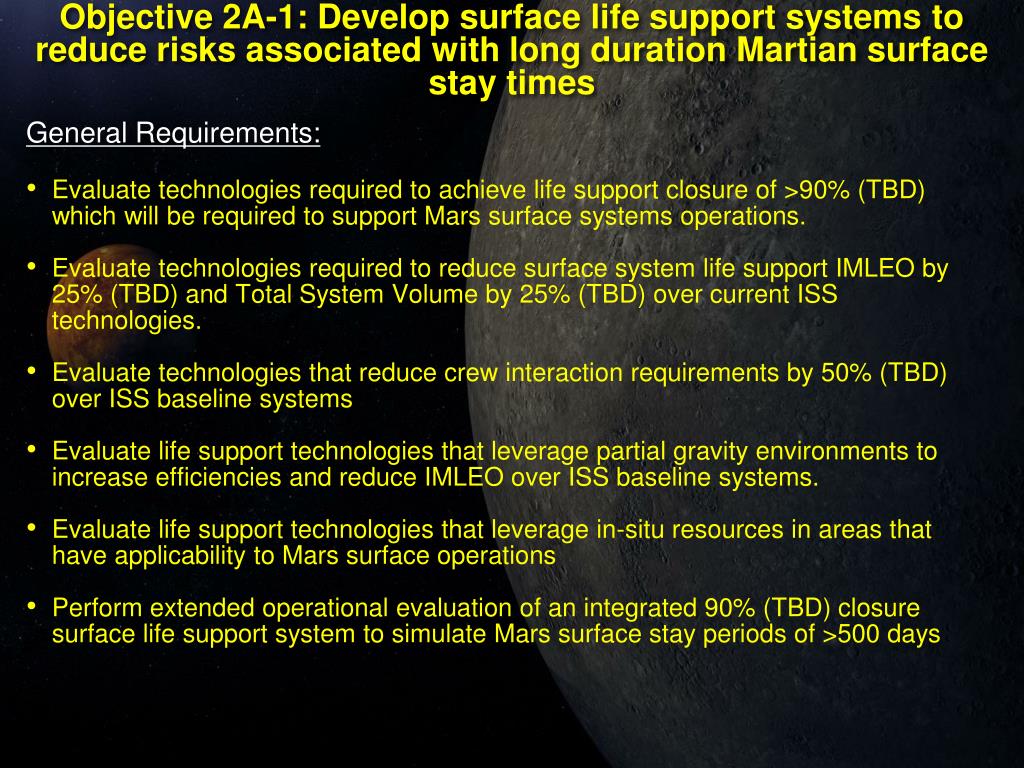 Objective 2A-1: Develop surface life support systems to reduce risks associated with long duration Martian surface stay times

General Requirements:

• Evaluate technologies required to achieve life support closure of >90% (TBD) which will be required to support Mars surface systems operations.

• Evaluate technologies required to reduce surface system life support IMLEO by 25% (TBD) and Total System Volume by 25% (TBD) over current ISS technologies.

• Evaluate technologies that reduce crew interaction requirements by 50% (TBD) over ISS baseline systems

• Evaluate life support technologies that leverage partial gravity environments to increase efficiencies and reduce IMLEO over ISS baseline systems.

• Evaluate life support technologies that leverage in-situ resources in areas that have applicability to Mars surface operations

• Perform extended operational evaluation of an integrated 90% (TBD) closure surface life support system to simulate Mars surface stay periods of >500 days